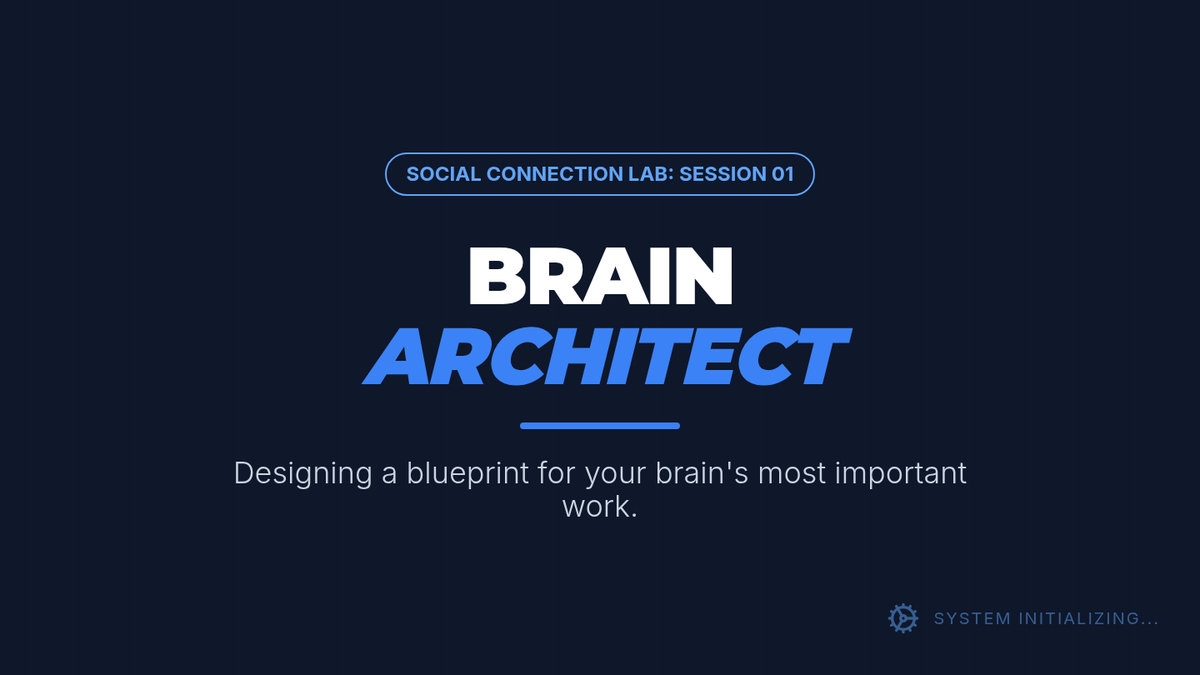 SOCIAL CONNECTION LAB: SESSION 01

BRAIN
ARCHITECT

Designing a blueprint for your brain's most important work.

SYSTEM INITIALIZING...